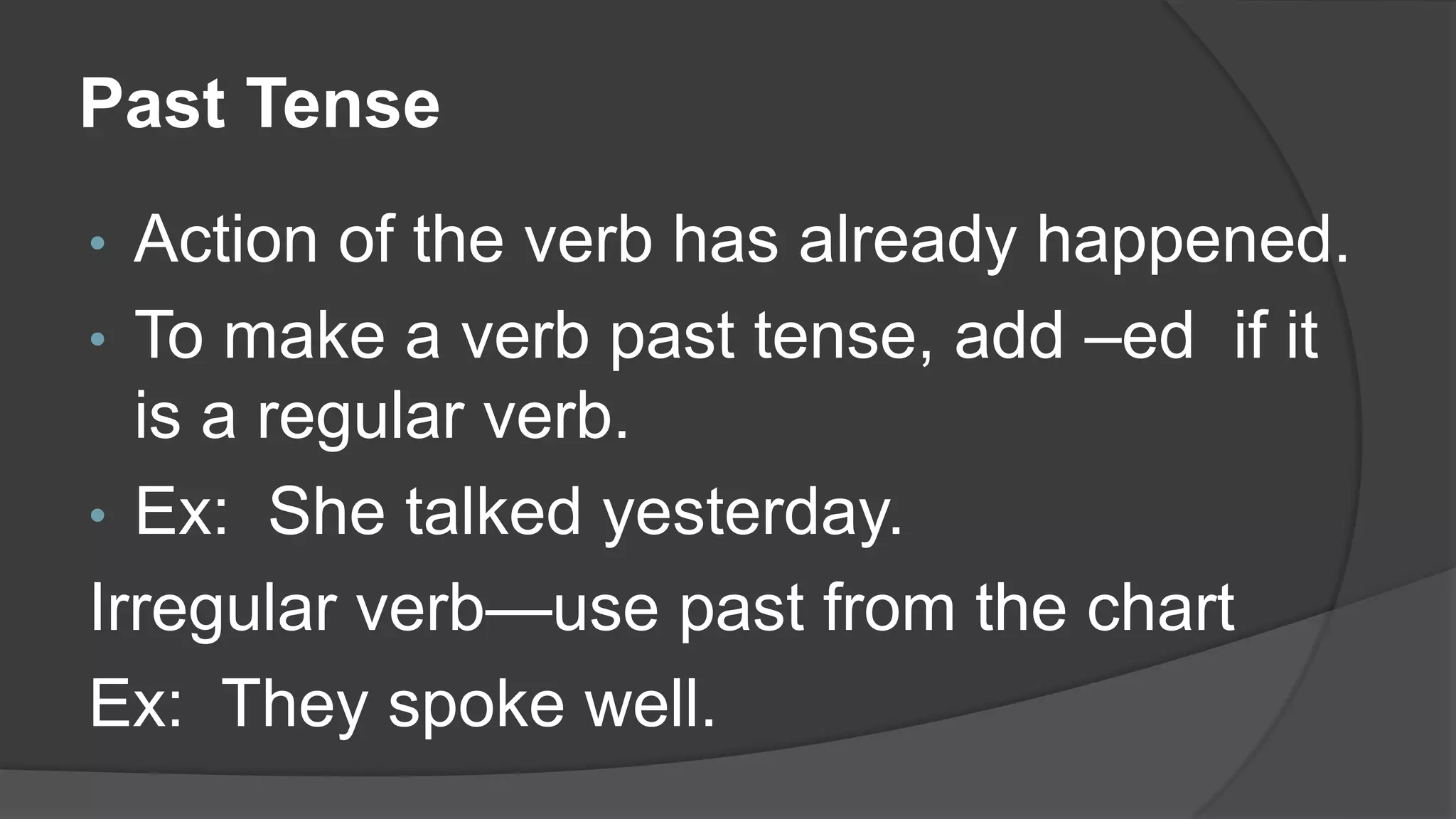 Past Tense

• Action of the verb has already happened.
• To make a verb past tense, add –ed if it is a regular verb.
• Ex: She talked yesterday.

Irregular verb—use past from the chart

Ex: They spoke well.